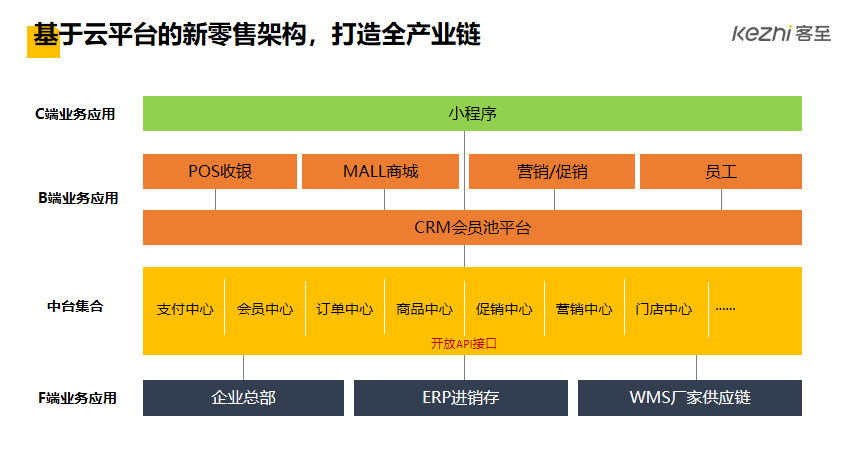 基于云平台的新零售架构，打造全产业链

kezhi 客至

C端业务应用

小程序

B端业务应用

POS收银

MALL商城

营销/促销

员工

CRM会员池平台

中台集合

支付中心

会员中心

订单中心

商品中心

促销中心

营销中心

门店中心

……

开放API接口

F端业务应用

企业总部

ERP进销存

WMS厂家供应链